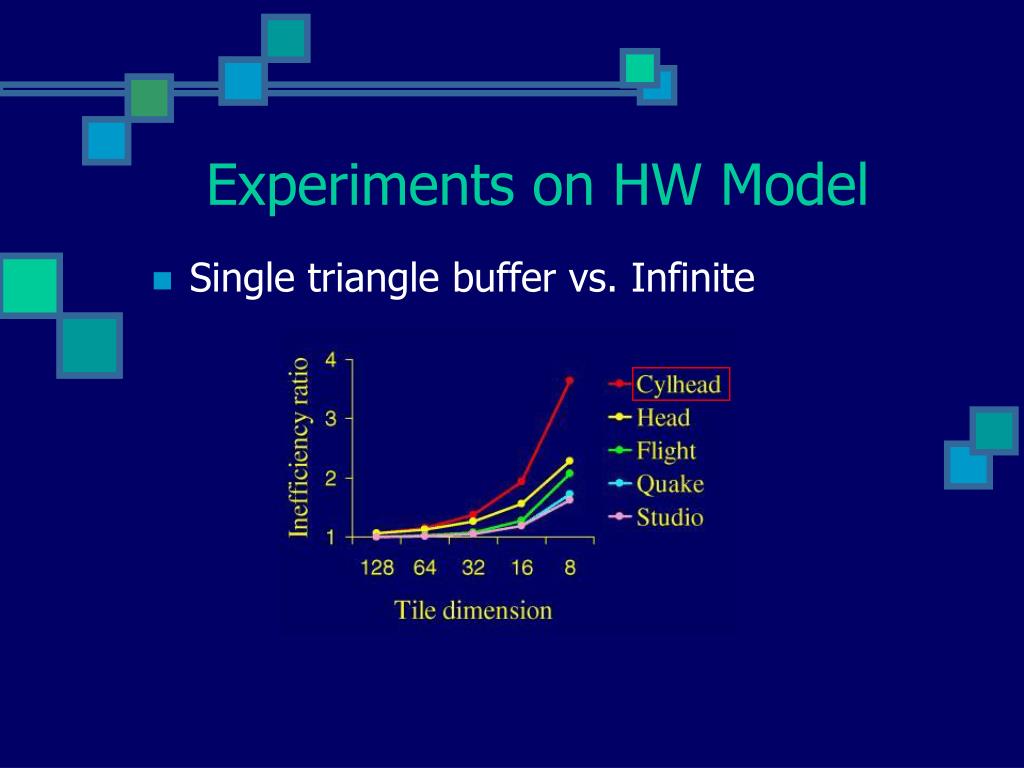 Experiments on HW Model

Single triangle buffer vs. Infinite

Inefficiency ratio
4
3
2
1
128 64 32 16 8
Tile dimension

Cylhead
Head
Flight
Quake
Studio